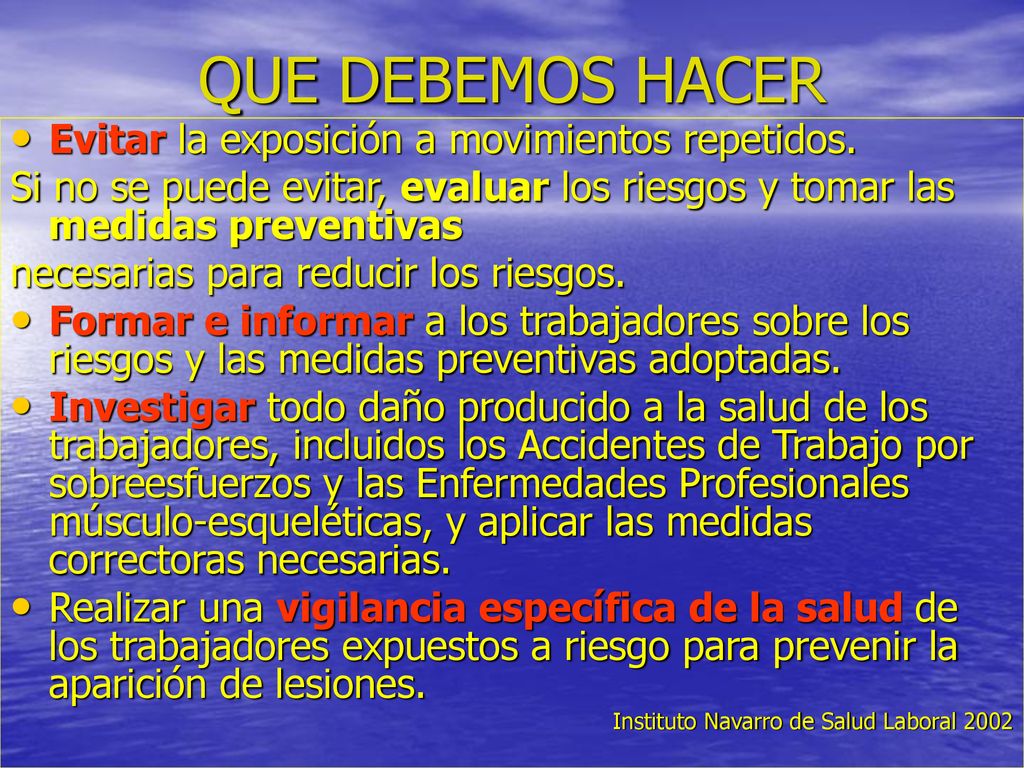 QUE DEBEMOS HACER

• Evitar la exposición a movimientos repetidos.

Si no se puede evitar, evaluar los riesgos y tomar las medidas preventivas

necesarias para reducir los riesgos.

• Formar e informar a los trabajadores sobre los riesgos y las medidas preventivas adoptadas.

• Investigar todo daño producido a la salud de los trabajadores, incluidos los Accidentes de Trabajo por sobreesfuerzos y las Enfermedades Profesionales músculo-esqueléticas, y aplicar las medidas correctoras necesarias.

• Realizar una vigilancia específica de la salud de los trabajadores expuestos a riesgo para prevenir la aparición de lesiones.

Instituto Navarro de Salud Laboral 2002